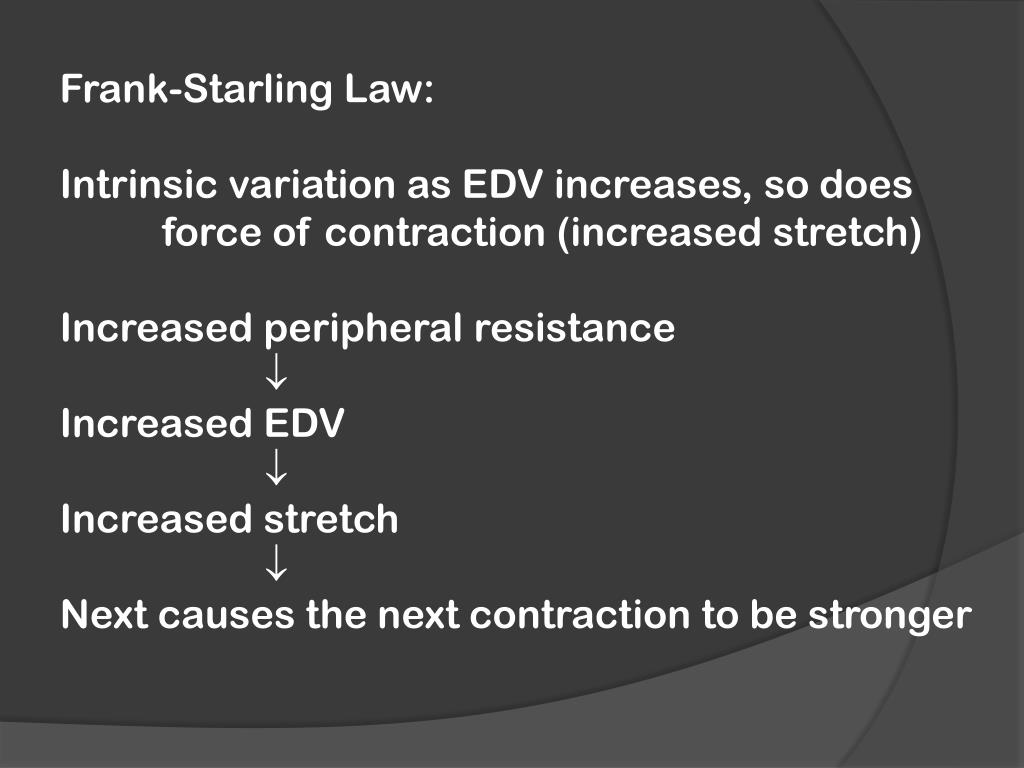 Frank-Starling Law:

Intrinsic variation as EDV increases, so does force of contraction (increased stretch)

Increased peripheral resistance
↓
Increased EDV
↓
Increased stretch
↓
Next causes the next contraction to be stronger